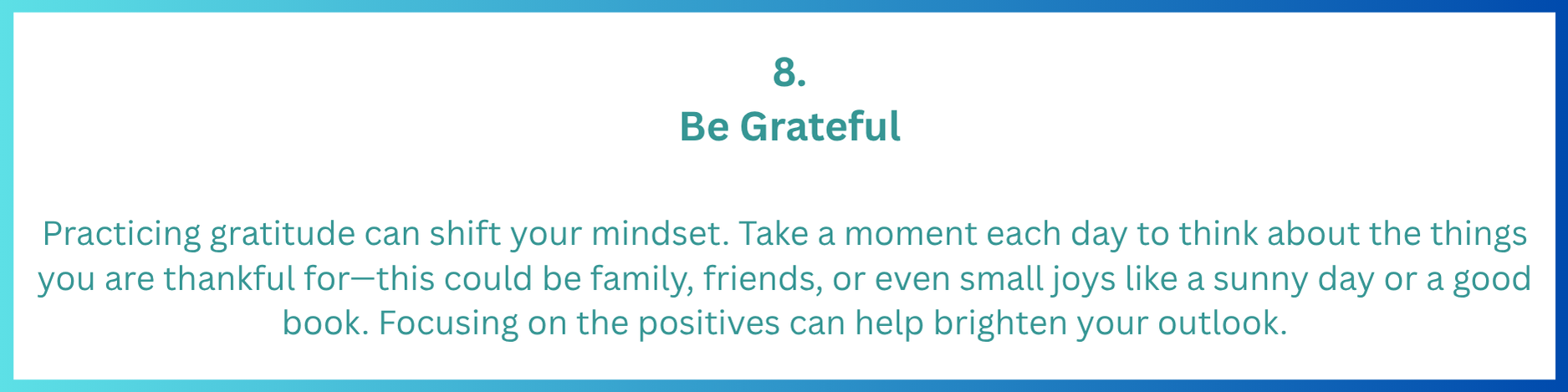 8.
Be Grateful

Practicing gratitude can shift your mindset. Take a moment each day to think about the things you are thankful for—this could be family, friends, or even small joys like a sunny day or a good book. Focusing on the positives can help brighten your outlook.